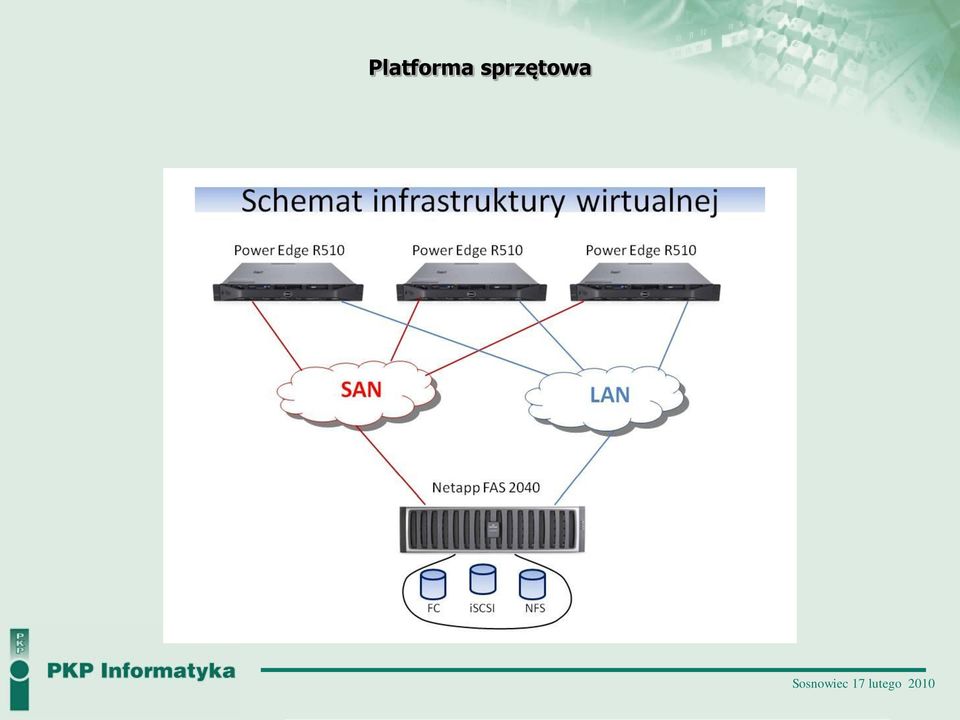 Platforma sprzętowa

Schemat infrastruktury wirtualnej

Power Edge R510

Power Edge R510

Power Edge R510

SAN

LAN

Netapp FAS 2040

FC

iSCSI

NFS

PKP

PKP Informatyka

Sosnowiec 17 lutego 2010